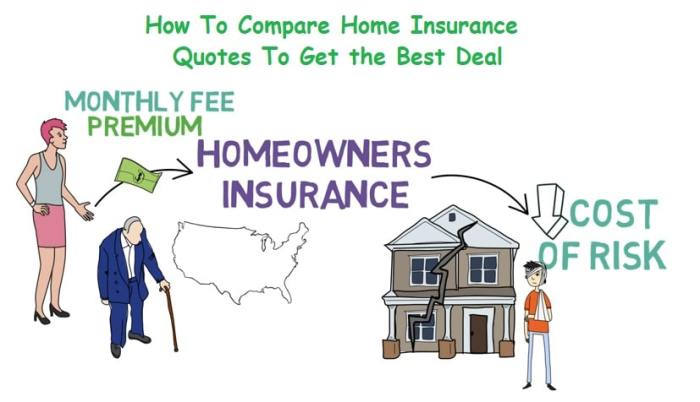 How To Compare Home Insurance Quotes To Get the Best Deal

MONTHLY FEE
PREMIUM

$

HOMEOWNERS INSURANCE

COST OF RISK